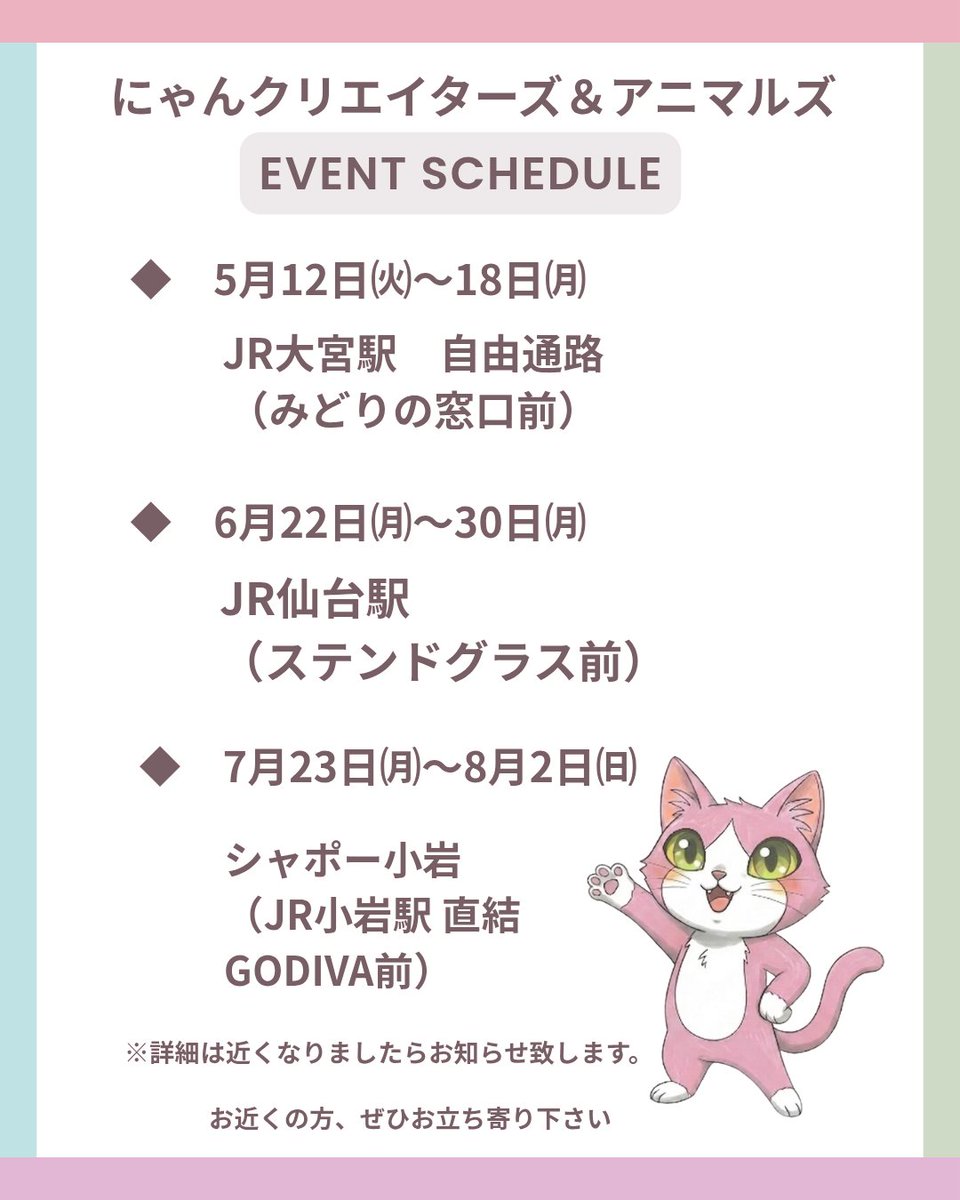 にゃんクリエイターズ＆アニマルズ

EVENT SCHEDULE

◆ 5月12日㈫〜18日㈪

JR大宮駅　自由通路
（みどりの窓口前）

◆ 6月22日㈪〜30日㈪

JR仙台駅
（ステンドグラス前）

◆ 7月23日㈪〜8月2日㈰

シャポー小岩
（JR小岩駅 直結
GODIVA前）

※詳細は近くなりましたらお知らせ致します。

お近くの方、ぜひお立ち寄り下さい